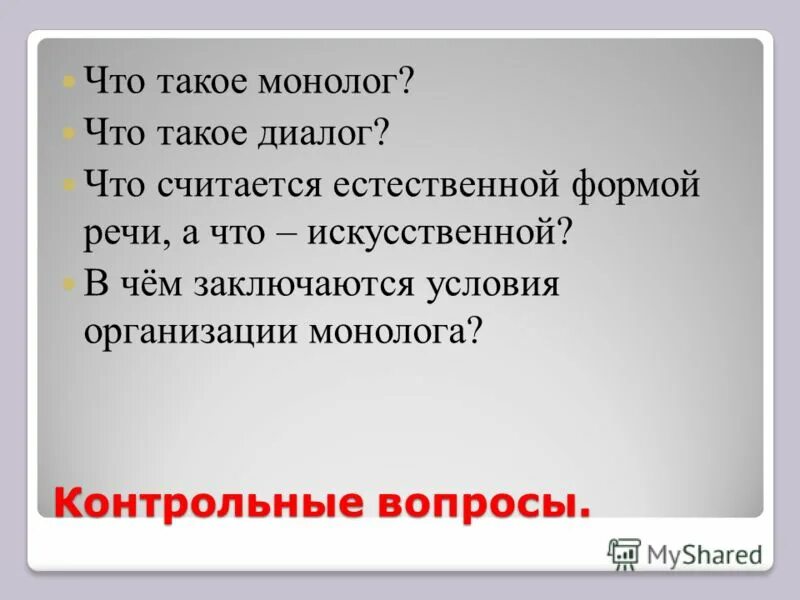 Что такое монолог?
Что такое диалог?
Что считается естественной формой речи, а что – искусственной?
В чём заключаются условия организации монолога?

Контрольные вопросы.

MyShared